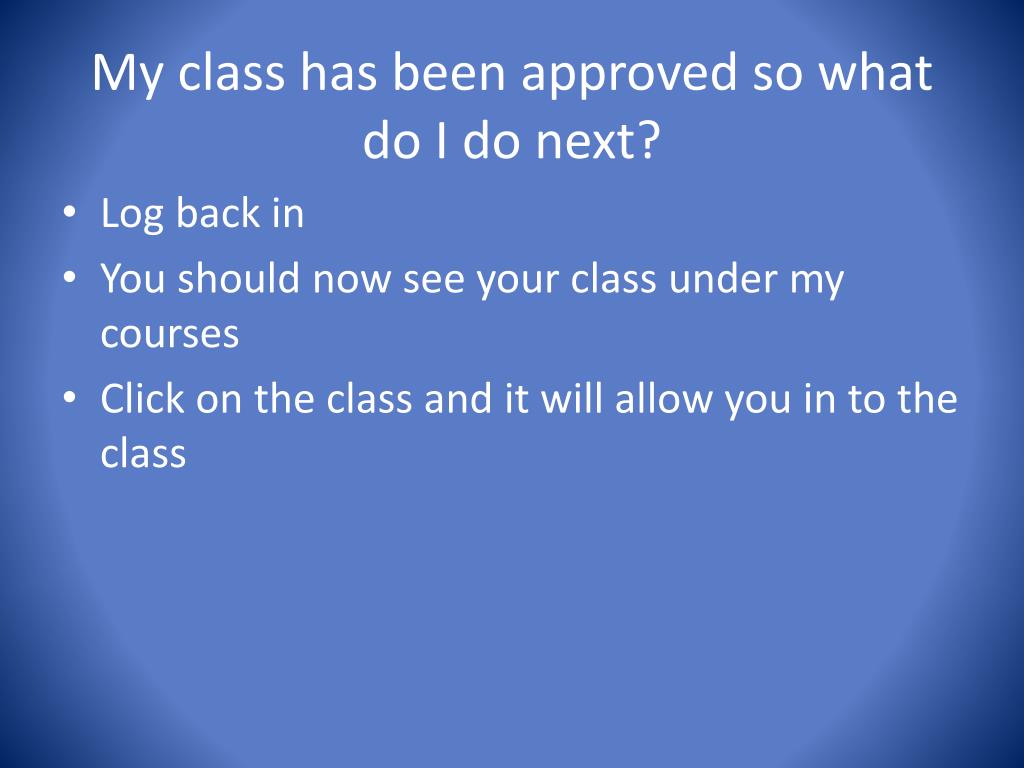 My class has been approved so what do I do next?

• Log back in
• You should now see your class under my courses
• Click on the class and it will allow you in to the class